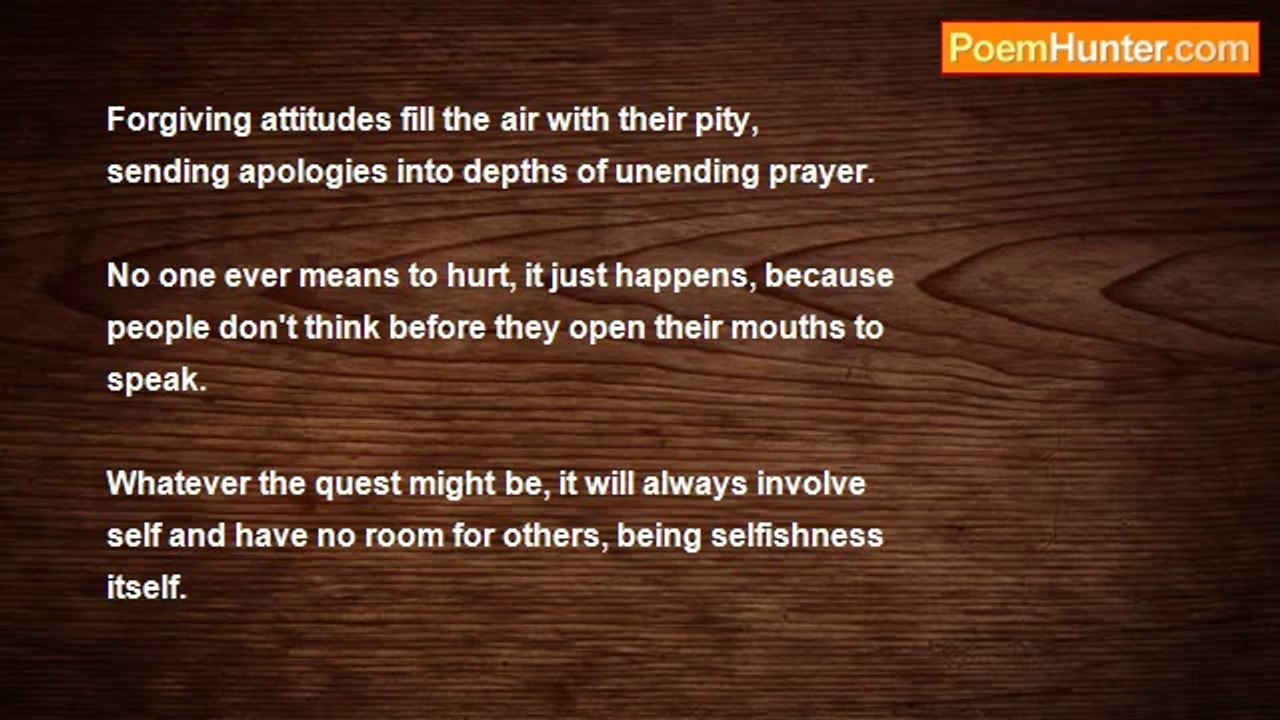 PoemHunter.com

Forgiving attitudes fill the air with their pity,
sending apologies into depths of unending prayer.

No one ever means to hurt, it just happens, because people don't think before they open their mouths to speak.

Whatever the quest might be, it will always involve self and have no room for others, being selfishness itself.